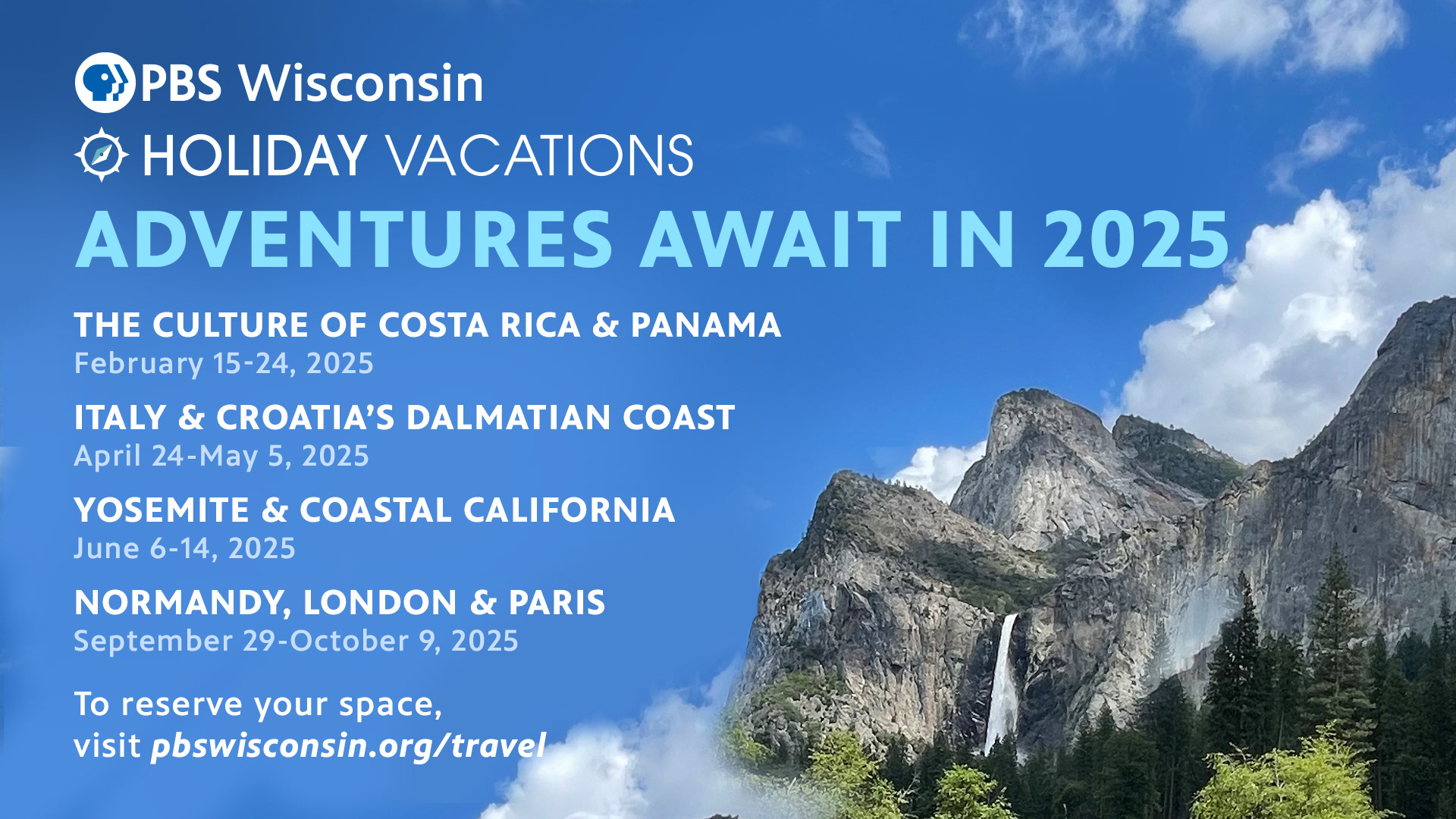 PBS Wisconsin

HOLIDAY VACATIONS

ADVENTURES AWAIT IN 2025

THE CULTURE OF COSTA RICA & PANAMA
February 15-24, 2025

ITALY & CROATIA'S DALMATIAN COAST
April 24-May 5, 2025

YOSEMITE & COASTAL CALIFORNIA
June 6-14, 2025

NORMANDY, LONDON & PARIS
September 29-October 9, 2025

To reserve your space, visit pbswisconsin.org/travel